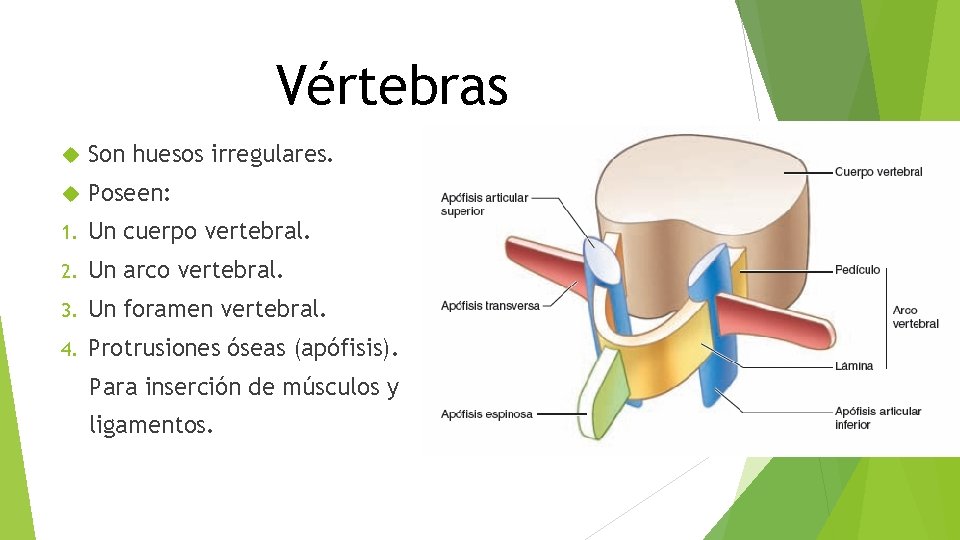 Vértebras

Son huesos irregulares.

Poseen:

1. Un cuerpo vertebral.

2. Un arco vertebral.

3. Un foramen vertebral.

4. Protrusiones óseas (apófisis). Para inserción de músculos y ligamentos.

Apófisis articular superior

Apófisis transversa

Apófisis espinosa

Cuerpo vertebral

Pedículo

Arco vertebral

Lámina

Apófisis articular inferior